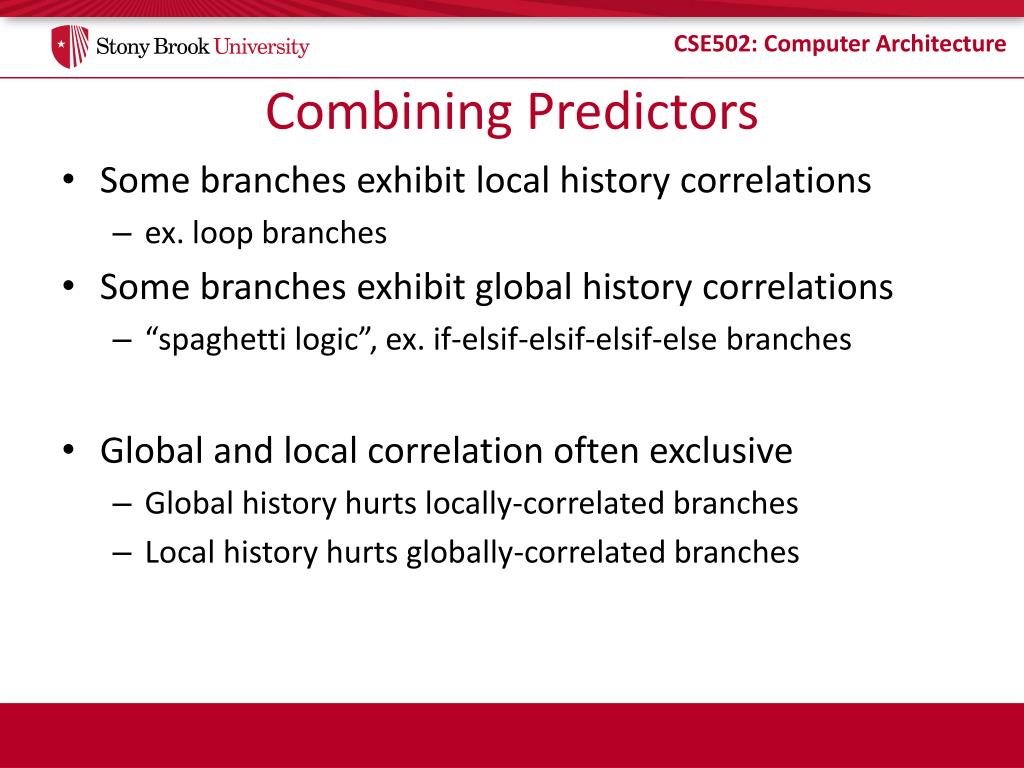 Stony Brook University

CSE502: Computer Architecture

Combining Predictors

• Some branches exhibit local history correlations
– ex. loop branches
• Some branches exhibit global history correlations
– “spaghetti logic”, ex. if-elsif-elsif-elsif-else branches

• Global and local correlation often exclusive
– Global history hurts locally-correlated branches
– Local history hurts globally-correlated branches